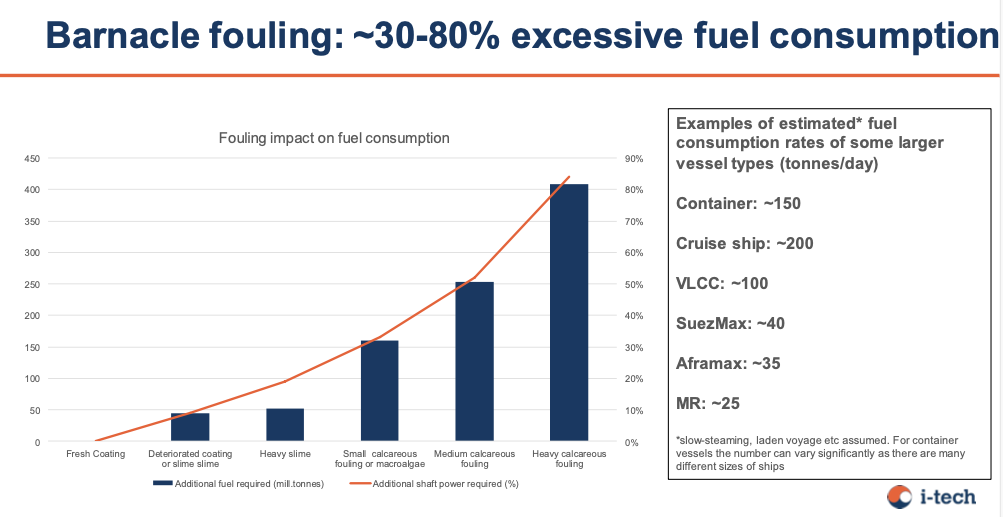 Barnacle fouling: ~30-80% excessive fuel consumption

Fouling impact on fuel consumption

450
400
350
300
250
200
150
100
50
0

90%
80%
70%
60%
50%
40%
30%
20%
10%
0%

Fresh Coating
Deteriorated coating or slime slime
Heavy slime
Small calcareous fouling or macroalgae
Medium calcareous fouling
Heavy calcareous fouling

Additional fuel required (mill.tonnes)
Additional shaft power required (%)

Examples of estimated* fuel consumption rates of some larger vessel types (tonnes/day)

Container: ~150

Cruise ship: ~200

VLCC: ~100

SuezMax: ~40

Aframax: ~35

MR: ~25

*slow-steaming, laden voyage etc assumed. For container vessels the number can vary significantly as there are many different sizes of ships

i-tech